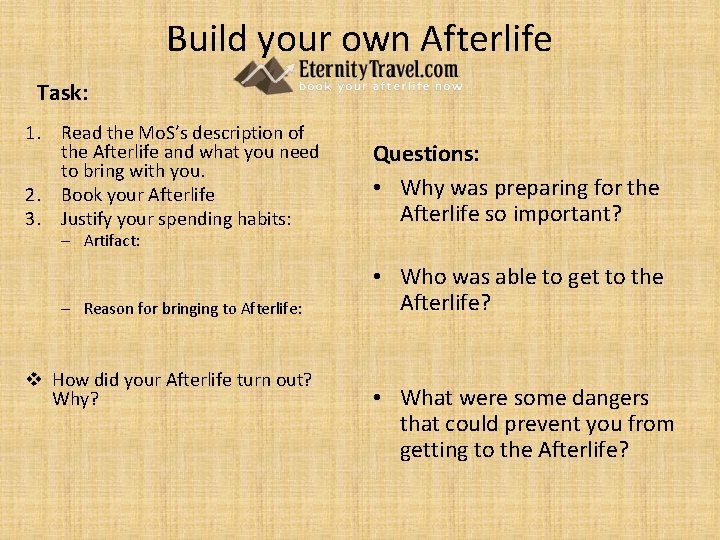 Build your own Afterlife

EternityTravel.com
book your afterlife now

Task:

1. Read the MoS's description of the Afterlife and what you need to bring with you.
2. Book your Afterlife
3. Justify your spending habits:
– Artifact:

– Reason for bringing to Afterlife:

❖ How did your Afterlife turn out? Why?

Questions:

• Why was preparing for the Afterlife so important?

• Who was able to get to the Afterlife?

• What were some dangers that could prevent you from getting to the Afterlife?